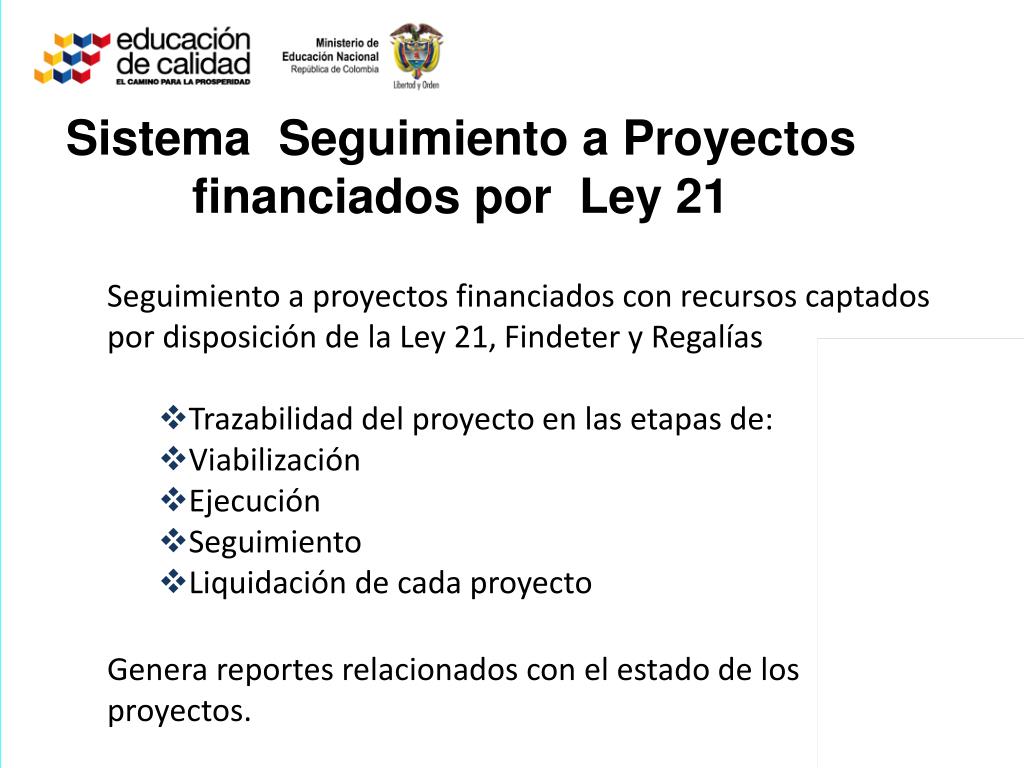 educación de calidad
EL CAMINO PARA LA PROSPERIDAD

Ministerio de Educación Nacional
República de Colombia

Libertad y Orden

Sistema Seguimiento a Proyectos financiados por Ley 21

Seguimiento a proyectos financiados con recursos captados por disposición de la Ley 21, Findeter y Regalías

❖Trazabilidad del proyecto en las etapas de:
❖Viabilización
❖Ejecución
❖Seguimiento
❖Liquidación de cada proyecto

Genera reportes relacionados con el estado de los proyectos.